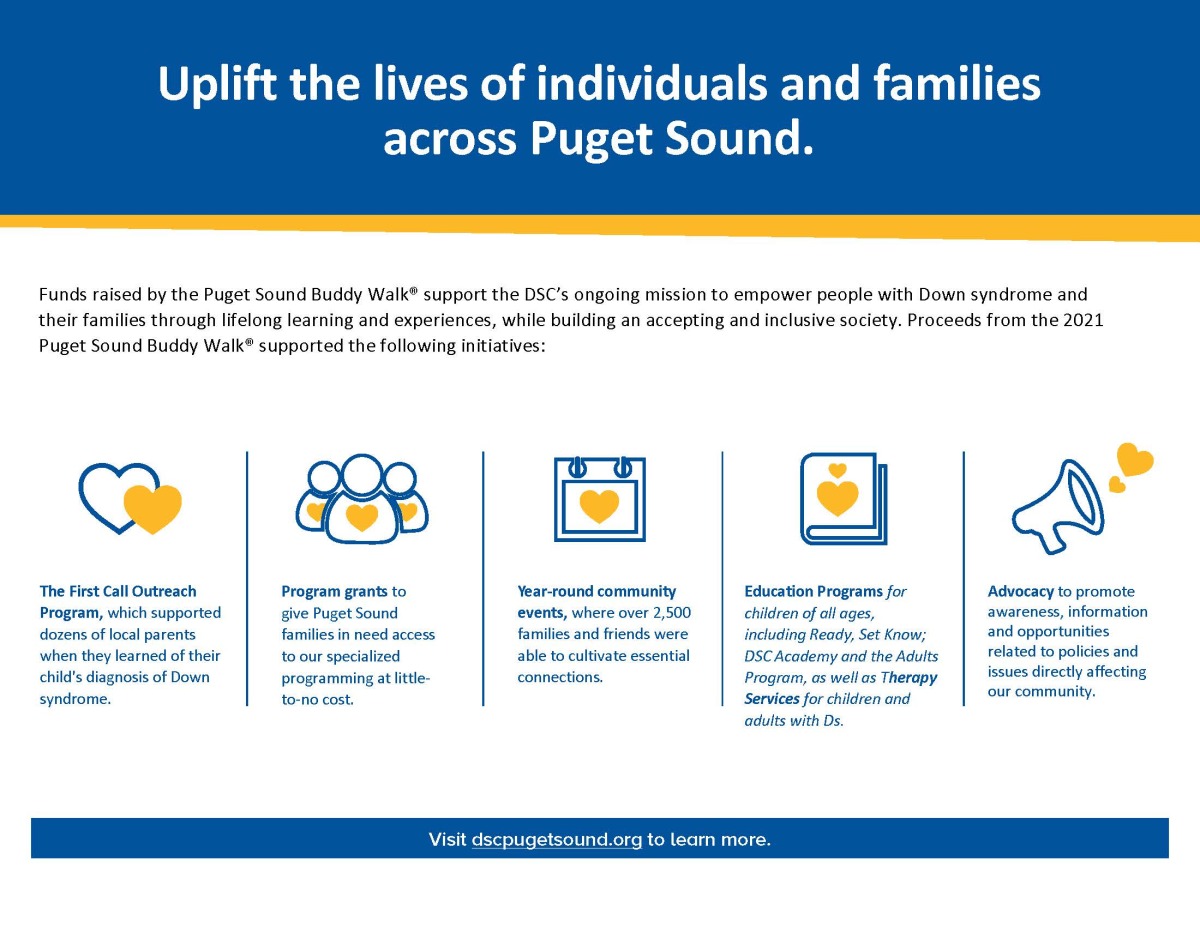 Uplift the lives of individuals and families across Puget Sound.

Funds raised by the Puget Sound Buddy Walk® support the DSC's ongoing mission to empower people with Down syndrome and their families through lifelong learning and experiences, while building an accepting and inclusive society. Proceeds from the 2021 Puget Sound Buddy Walk® supported the following initiatives:

The First Call Outreach Program, which supported dozens of local parents when they learned of their child's diagnosis of Down syndrome.

Program grants to give Puget Sound families in need access to our specialized programming at little-to-no cost.

Year-round community events, where over 2,500 families and friends were able to cultivate essential connections.

Education Programs for children of all ages, including Ready, Set Know; DSC Academy and the Adults Program, as well as Therapy Services for children and adults with Ds.

Advocacy to promote awareness, information and opportunities related to policies and issues directly affecting our community.

Visit dscpugetsound.org to learn more.